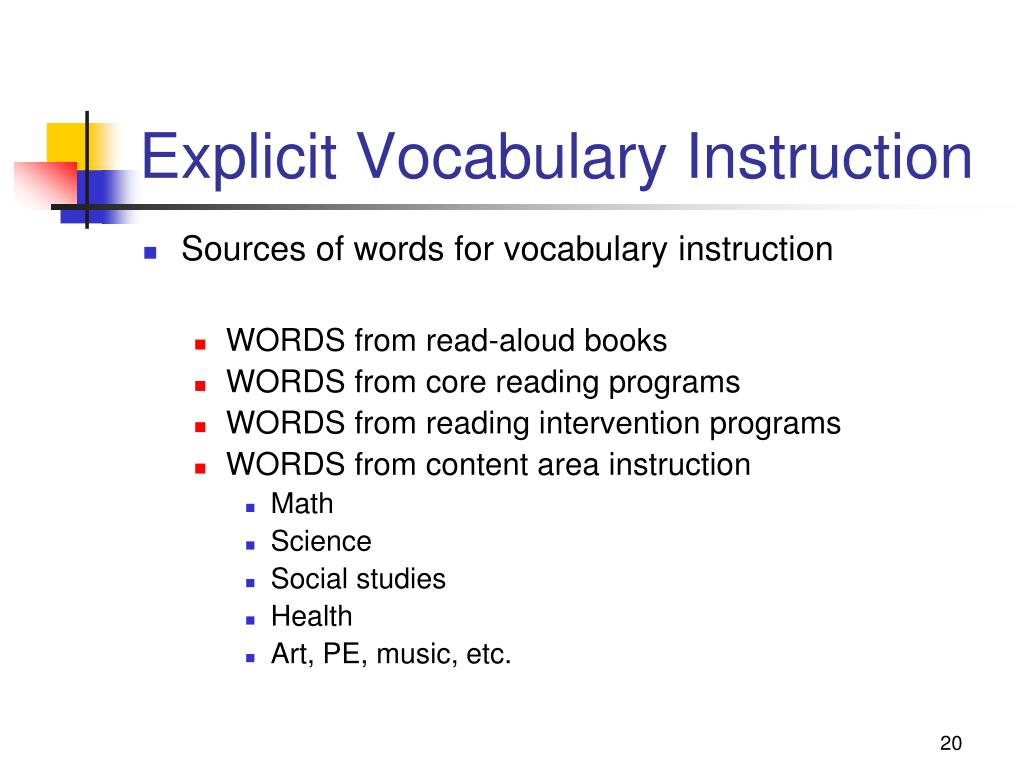 Explicit Vocabulary Instruction

- Sources of words for vocabulary instruction
  - WORDS from read-aloud books
  - WORDS from core reading programs
  - WORDS from reading intervention programs
  - WORDS from content area instruction
    - Math
    - Science
    - Social studies
    - Health
    - Art, PE, music, etc.

20